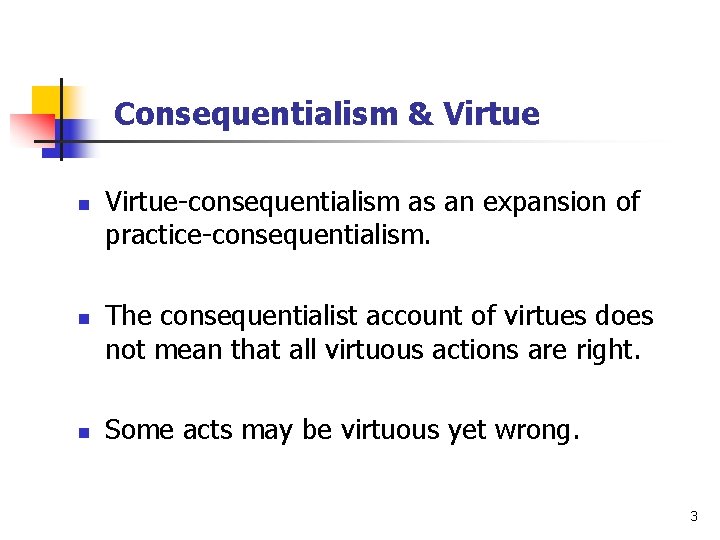 Consequentialism & Virtue

Virtue-consequentialism as an expansion of practice-consequentialism.

The consequentialist account of virtues does not mean that all virtuous actions are right.

Some acts may be virtuous yet wrong.

3